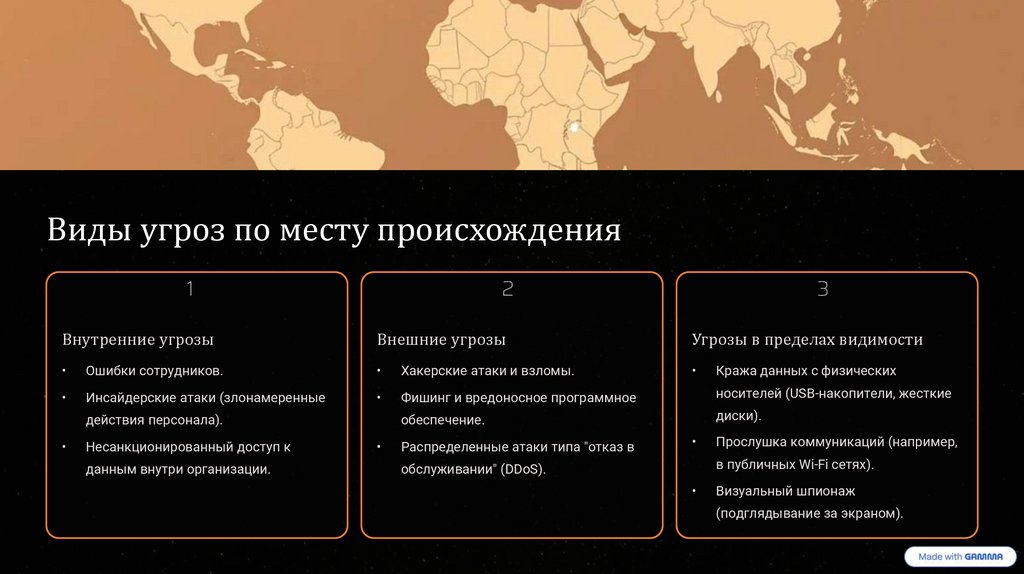 Виды угроз по месту происхождения

1

Внутренние угрозы

• Ошибки сотрудников.
• Инсайдерские атаки (злонамеренные действия персонала).
• Несанкционированный доступ к данным внутри организации.

2

Внешние угрозы

• Хакерские атаки и взломы.
• Фишинг и вредоносное программное обеспечение.
• Распределенные атаки типа "отказ в обслуживании" (DDoS).

3

Угрозы в пределах видимости

• Кража данных с физических носителей (USB-накопители, жесткие диски).
• Прослушка коммуникаций (например, в публичных Wi-Fi сетях).
• Визуальный шпионаж (подглядывание за экраном).

Made with GAMMA